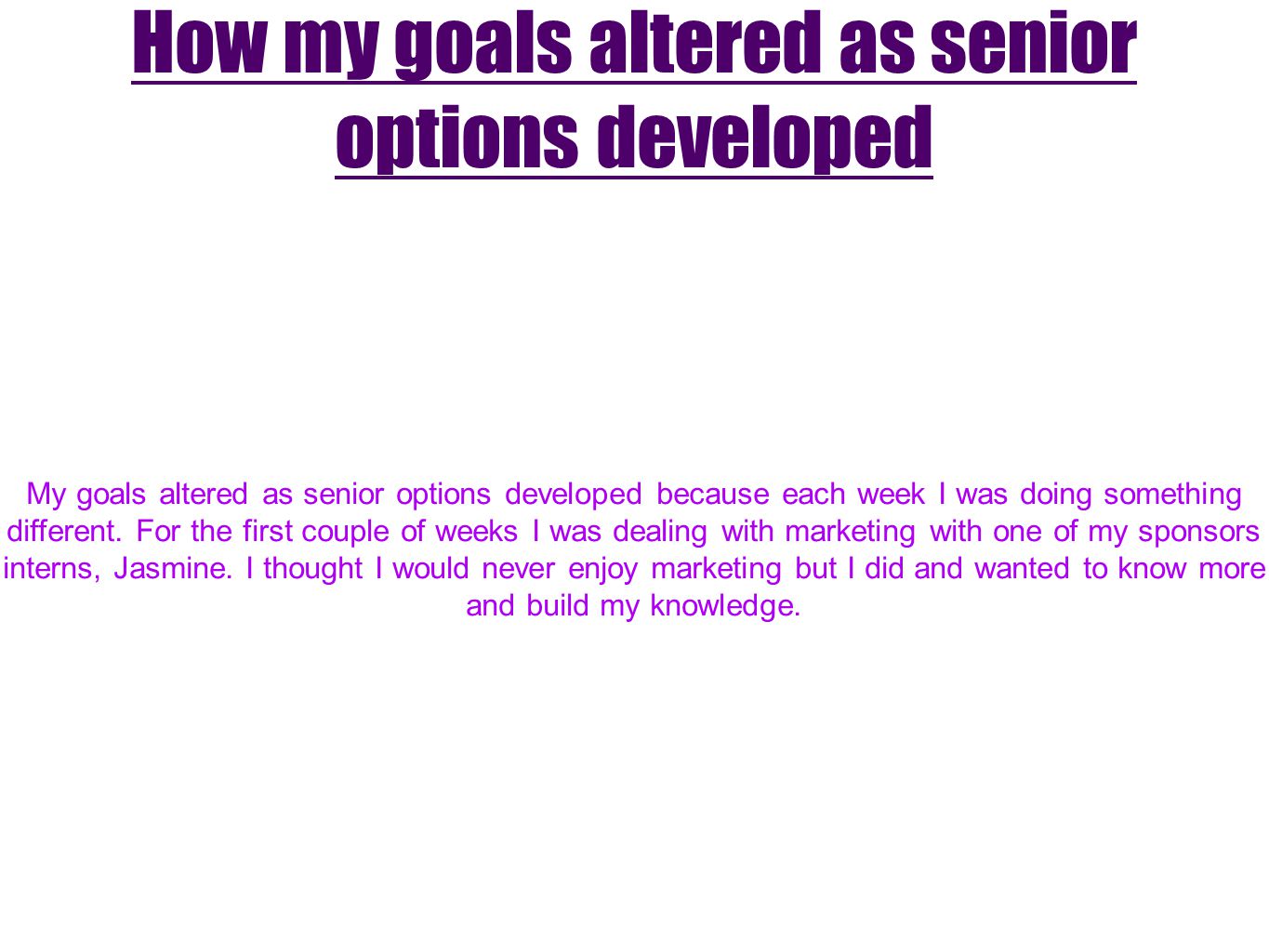 How my goals altered as senior options developed

My goals altered as senior options developed because each week I was doing something different. For the first couple of weeks I was dealing with marketing with one of my sponsors interns, Jasmine. I thought I would never enjoy marketing but I did and wanted to know more and build my knowledge.